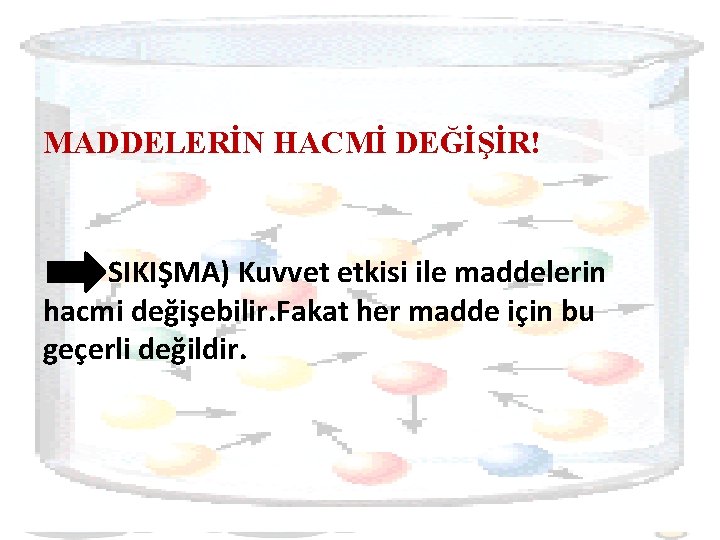 MADDELERİN HACMİ DEĞİŞİR!

SIKIŞMA) Kuvvet etkisi ile maddelerin hacmi değişebilir.Fakat her madde için bu geçerli değildir.